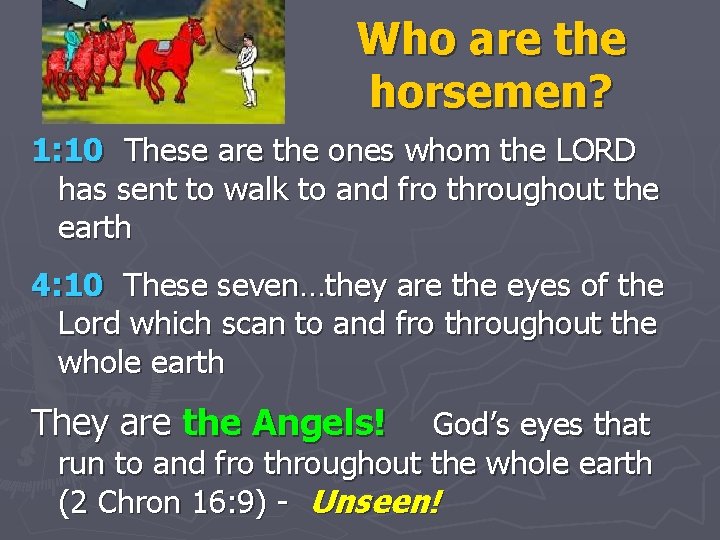 Who are the horsemen?

1:10 These are the ones whom the LORD has sent to walk to and fro throughout the earth

4:10 These seven…they are the eyes of the Lord which scan to and fro throughout the whole earth

They are the Angels! God's eyes that run to and fro throughout the whole earth (2 Chron 16:9) - Unseen!